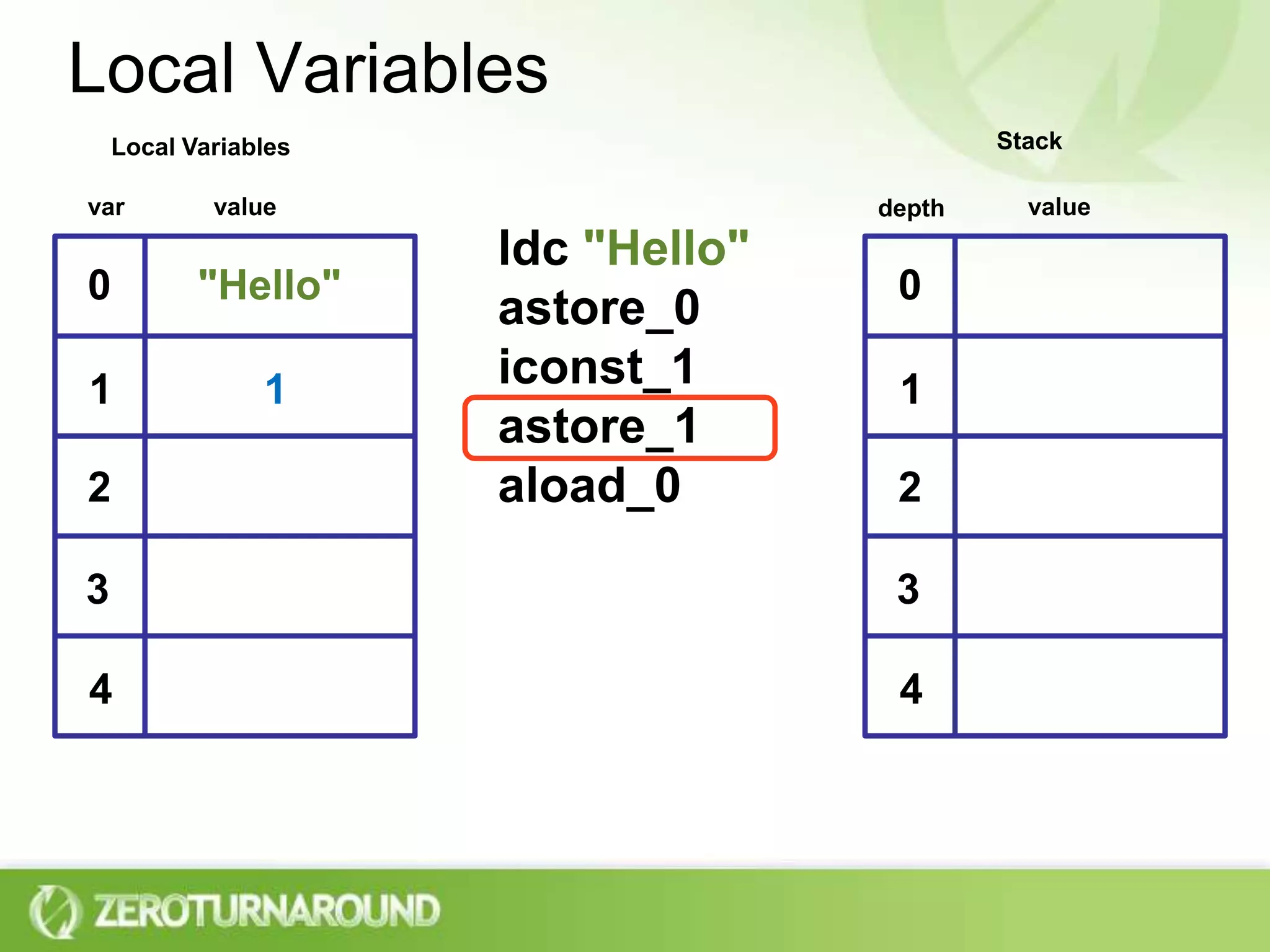 Local Variables

Local Variables

| var | value |
|---|---|
| 0 | "Hello" |
| 1 | 1 |
| 2 | |
| 3 | |
| 4 | |

ldc "Hello"
astore_0
iconst_1
astore_1
aload_0

Stack

| depth | value |
|---|---|
| 0 | |
| 1 | |
| 2 | |
| 3 | |
| 4 | |

ZEROTURNAROUND